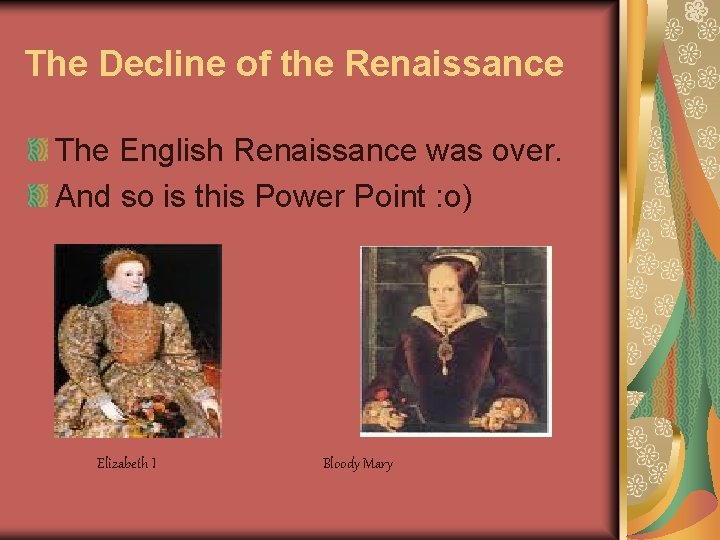 The Decline of the Renaissance

The English Renaissance was over.

And so is this Power Point :o)

Elizabeth I

Bloody Mary